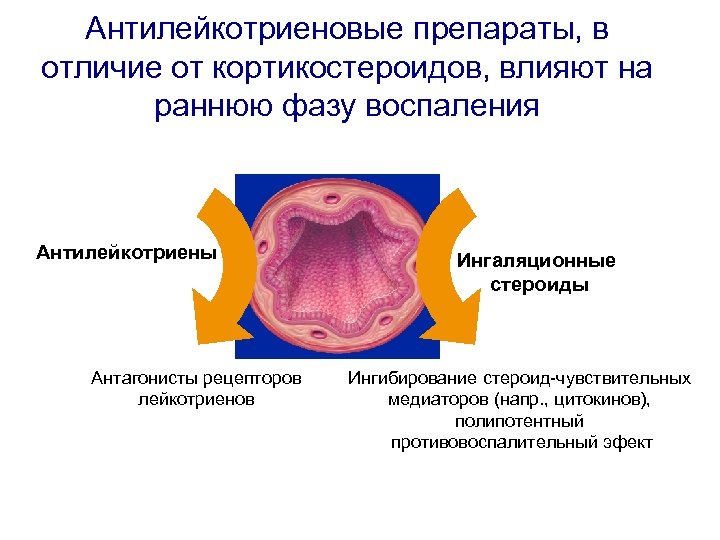 Антилейкотриеновые препараты, в отличие от кортикостероидов, влияют на раннюю фазу воспаления

Антилейкотриены

Ингаляционные стероиды

Антагонисты рецепторов лейкотриенов

Ингибирование стероид-чувствительных медиаторов (напр., цитокинов), полипотентный противовоспалительный эфект